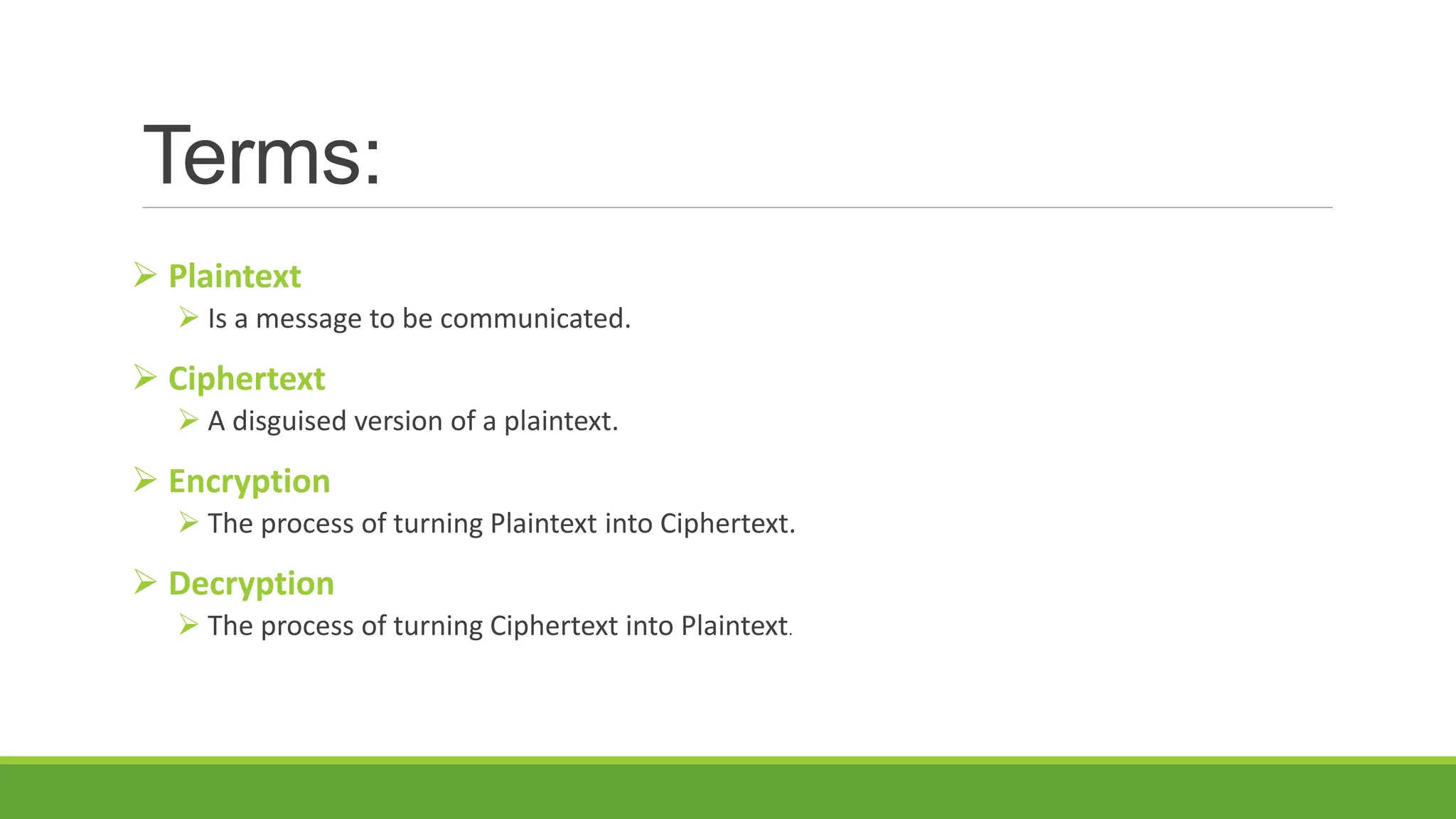 Terms:

➢ Plaintext
➢ Is a message to be communicated.

➢ Ciphertext
➢ A disguised version of a plaintext.

➢ Encryption
➢ The process of turning Plaintext into Ciphertext.

➢ Decryption
➢ The process of turning Ciphertext into Plaintext.